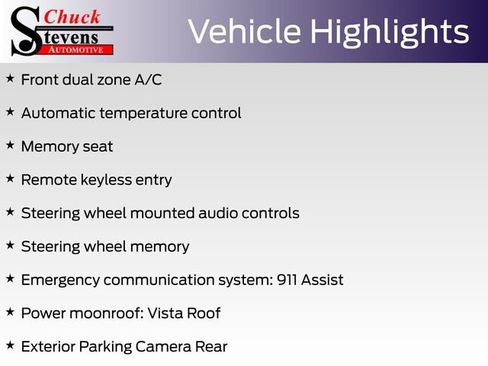 Chuck Stevens AUTOMOTIVE

Vehicle Highlights

★ Front dual zone A/C

★ Automatic temperature control

★ Memory seat

★ Remote keyless entry

★ Steering wheel mounted audio controls

★ Steering wheel memory

★ Emergency communication system: 911 Assist

★ Power moonroof: Vista Roof

★ Exterior Parking Camera Rear